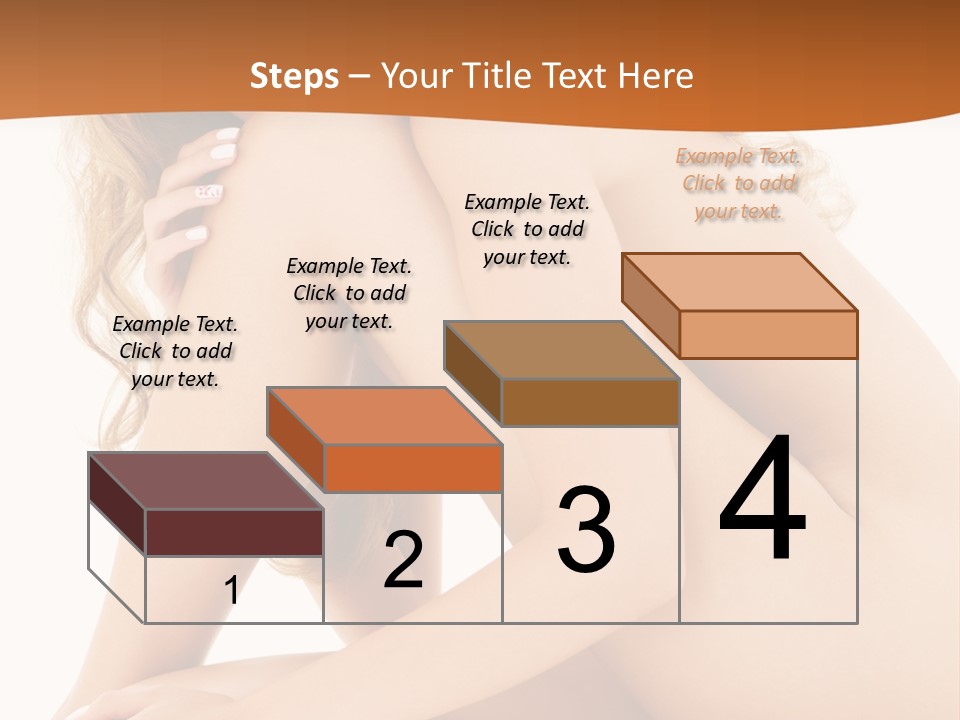 Steps – Your Title Text Here

Example Text. Click to add your text.

Example Text. Click to add your text.

Example Text. Click to add your text.

Example Text. Click to add your text.

1

2

3

4